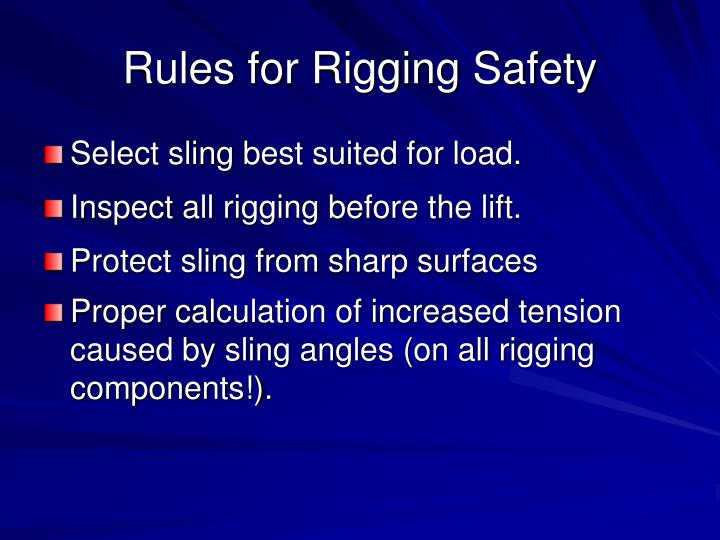 Rules for Rigging Safety

Select sling best suited for load.

Inspect all rigging before the lift.

Protect sling from sharp surfaces

Proper calculation of increased tension caused by sling angles (on all rigging components!).